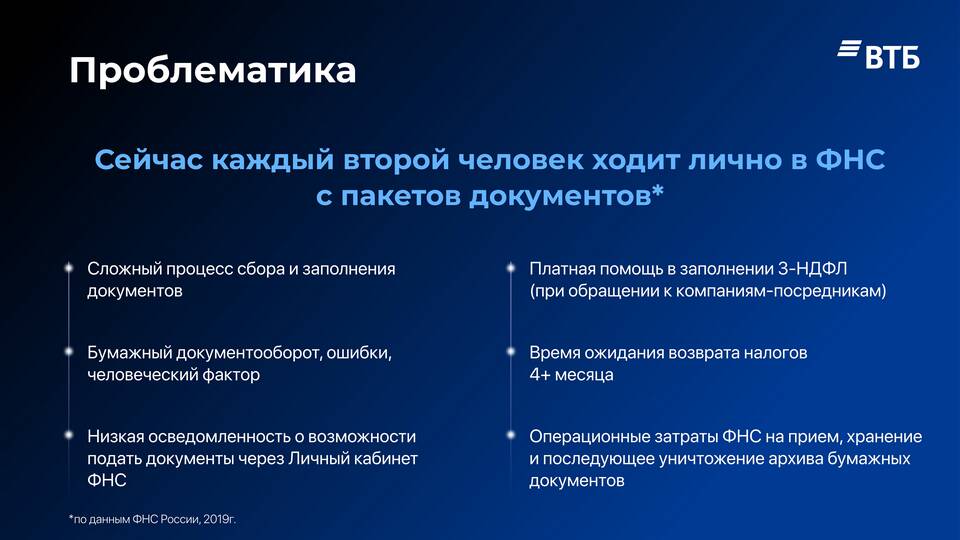 Проблематика

ВТБ

Сейчас каждый второй человек ходит лично в ФНС с пакетов документов*

Сложный процесс сбора и заполнения документов

Бумажный документооборот, ошибки, человеческий фактор

Низкая осведомленность о возможности подать документы через Личный кабинет ФНС

Платная помощь в заполнении 3-НДФЛ (при обращении к компаниям-посредникам)

Время ожидания возврата налогов 4+ месяца

Операционные затраты ФНС на прием, хранение и последующее уничтожение архива бумажных документов

*по данным ФНС России, 2019г.